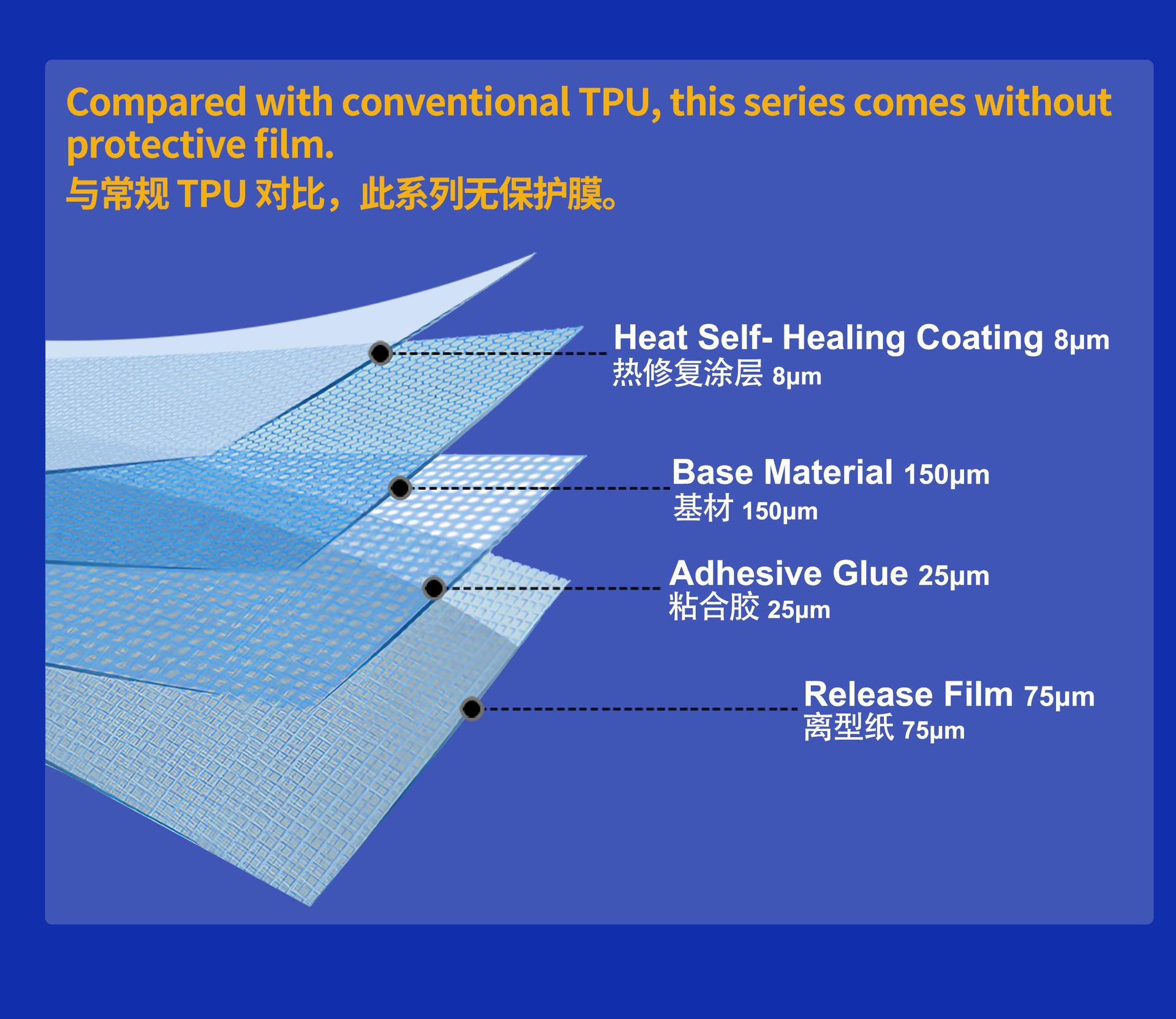 Compared with conventional TPU, this series comes without protective film.
与常规 TPU 对比，此系列无保护膜。

Heat Self- Healing Coating 8μm
热修复涂层 8μm

Base Material 150μm
基材 150μm

Adhesive Glue 25μm
粘合胶 25μm

Release Film 75μm
离型纸 75μm